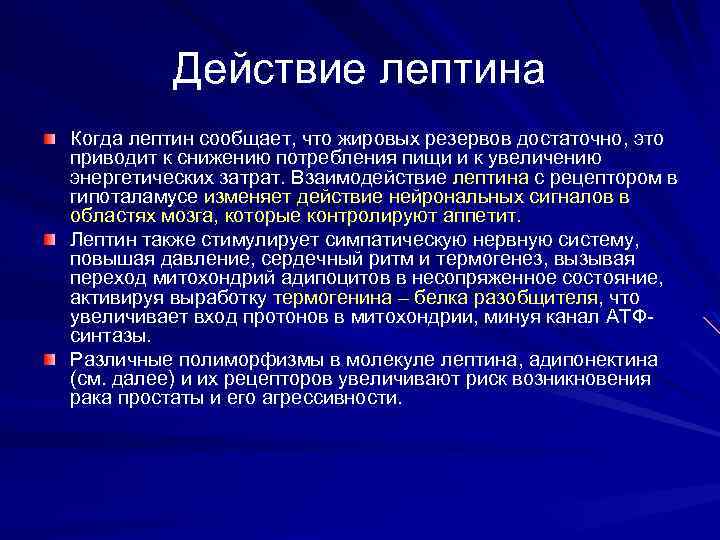 Действие лептина

Когда лептин сообщает, что жировых резервов достаточно, это приводит к снижению потребления пищи и к увеличению энергетических затрат. Взаимодействие лептина с рецептором в гипоталамусе изменяет действие нейрональных сигналов в областях мозга, которые контролируют аппетит.

Лептин также стимулирует симпатическую нервную систему, повышая давление, сердечный ритм и термогенез, вызывая переход митохондрий адипоцитов в несопряженное состояние, активируя выработку термогенина – белка разобщителя, что увеличивает вход протонов в митохондрии, минуя канал АТФ-синтазы.

Различные полиморфизмы в молекуле лептина, адипонектина (см. далее) и их рецепторов увеличивают риск возникновения рака простаты и его агрессивности.